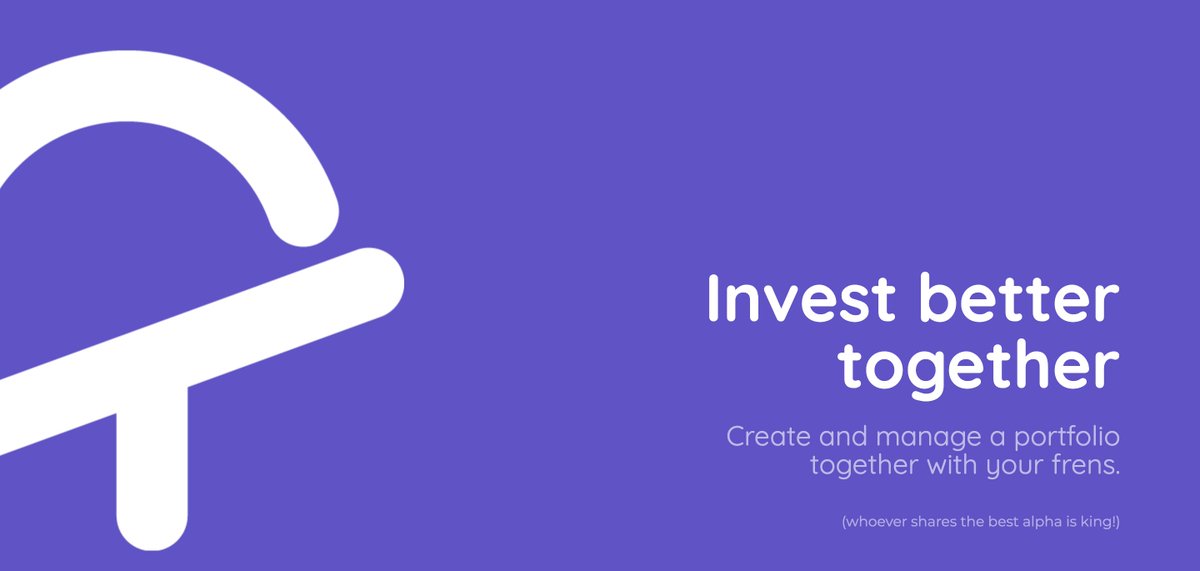 Invest better together

Create and manage a portfolio together with your frens.

(whoever shares the best alpha is king!)